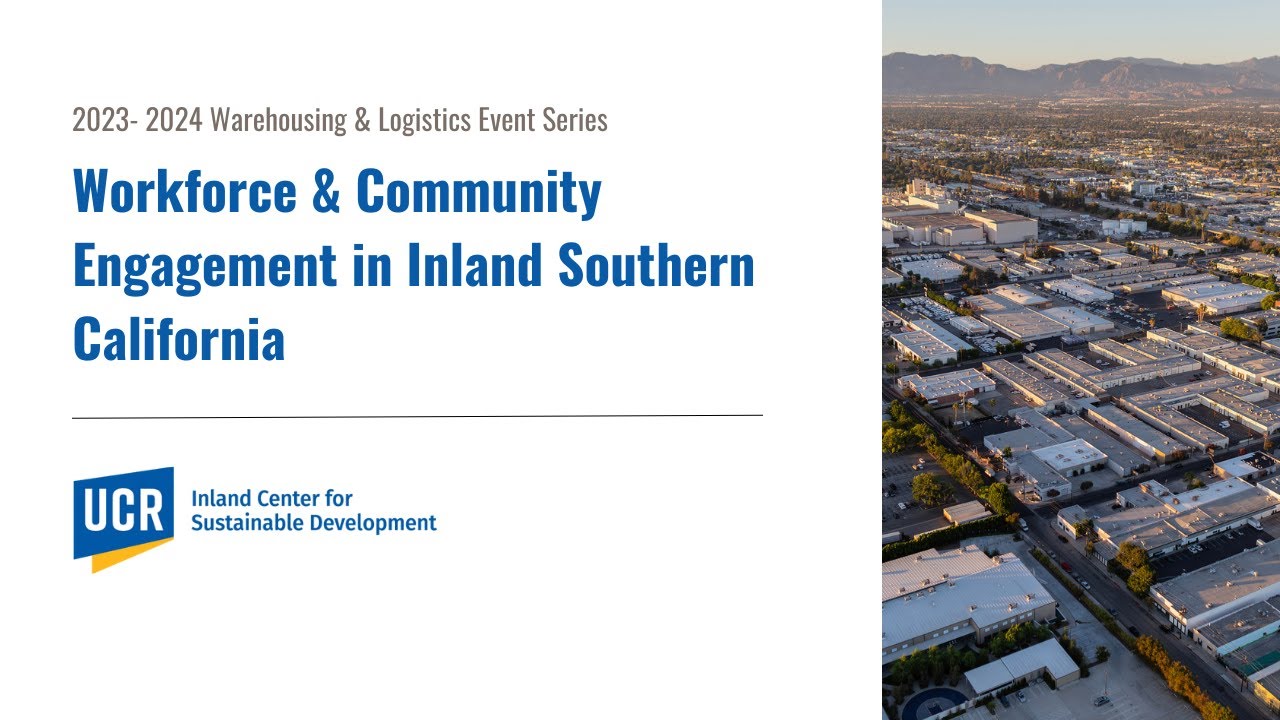 2023- 2024 Warehousing & Logistics Event Series

Workforce & Community Engagement in Inland Southern California

UCR Inland Center for Sustainable Development